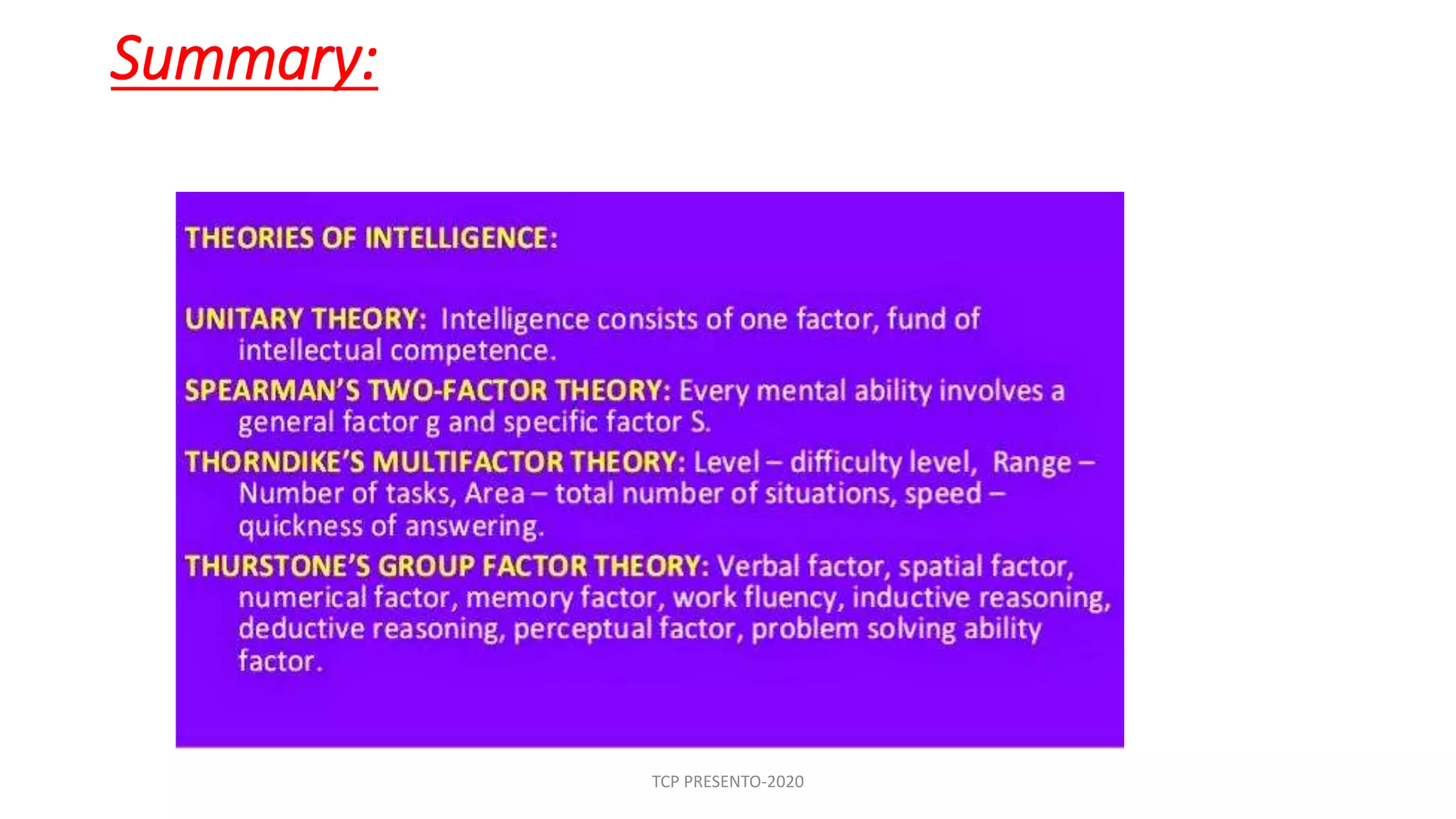 Summary:

THEORIES OF INTELLIGENCE:

UNITARY THEORY: Intelligence consists of one factor, fund of intellectual competence.

SPEARMAN'S TWO-FACTOR THEORY: Every mental ability involves a general factor g and specific factor S.

THORNDIKE'S MULTIFACTOR THEORY: Level – difficulty level, Range – Number of tasks, Area – total number of situations, speed – quickness of answering.

THURSTONE'S GROUP FACTOR THEORY: Verbal factor, spatial factor, numerical factor, memory factor, work fluency, inductive reasoning, deductive reasoning, perceptual factor, problem solving ability factor.

TCP PRESENTO-2020